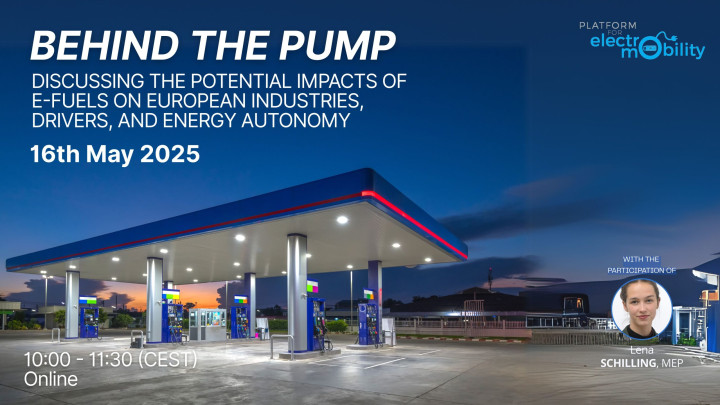 BEHIND THE PUMP

DISCUSSING THE POTENTIAL IMPACTS OF E-FUELS ON EUROPEAN INDUSTRIES, DRIVERS, AND ENERGY AUTONOMY

16th May 2025

PLATFORM FOR electromobility

WITH THE PARTICIPATION OF

Lena SCHILLING, MEP

10:00 - 11:30 (CEST)
Online